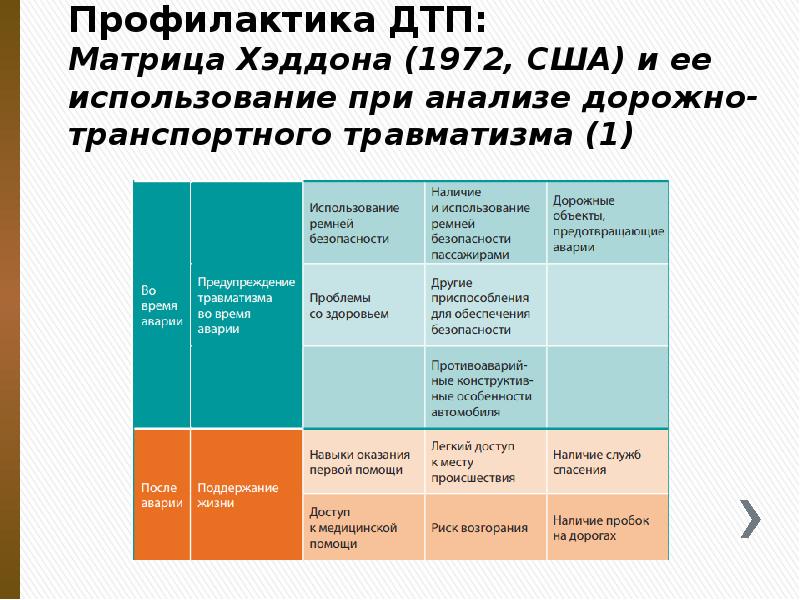 Профилактика ДТП:
Матрица Хэддона (1972, США) и ее использование при анализе дорожно-транспортного травматизма (1)

| | | | | |
|---|---|---|---|---|
| Во время аварии | Предупреждение травматизма во время аварии | Использование ремней безопасности | Наличие и использование ремней безопасности пассажирами | Дорожные объекты, предотвращающие аварии |
| | | Проблемы со здоровьем | Другие приспособления для обеспечения безопасности | |
| | | | Противоаварийные конструктивные особенности автомобиля | |
| После аварии | Поддержание жизни | Навыки оказания первой помощи | Легкий доступ к месту происшествия | Наличие служб спасения |
| | | Доступ к медицинской помощи | Риск возгорания | Наличие пробок на дорогах |